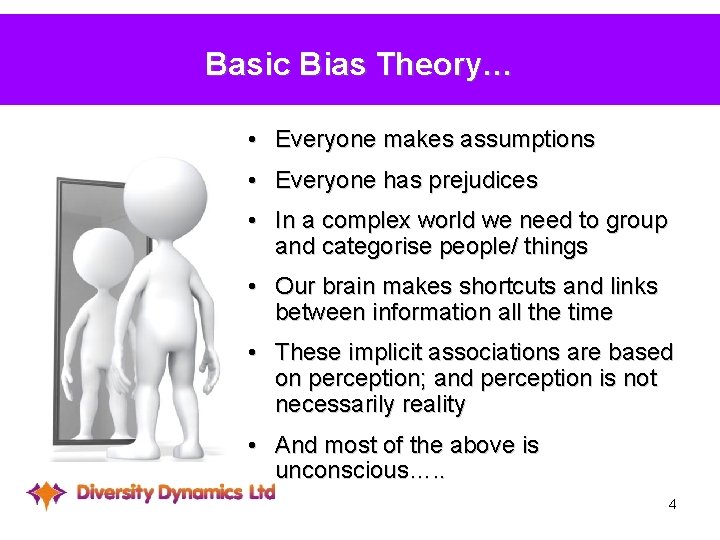 Basic Bias Theory…

• Everyone makes assumptions
• Everyone has prejudices
• In a complex world we need to group and categorise people/ things
• Our brain makes shortcuts and links between information all the time
• These implicit associations are based on perception; and perception is not necessarily reality
• And most of the above is unconscious…..

Diversity Dynamics Ltd

4